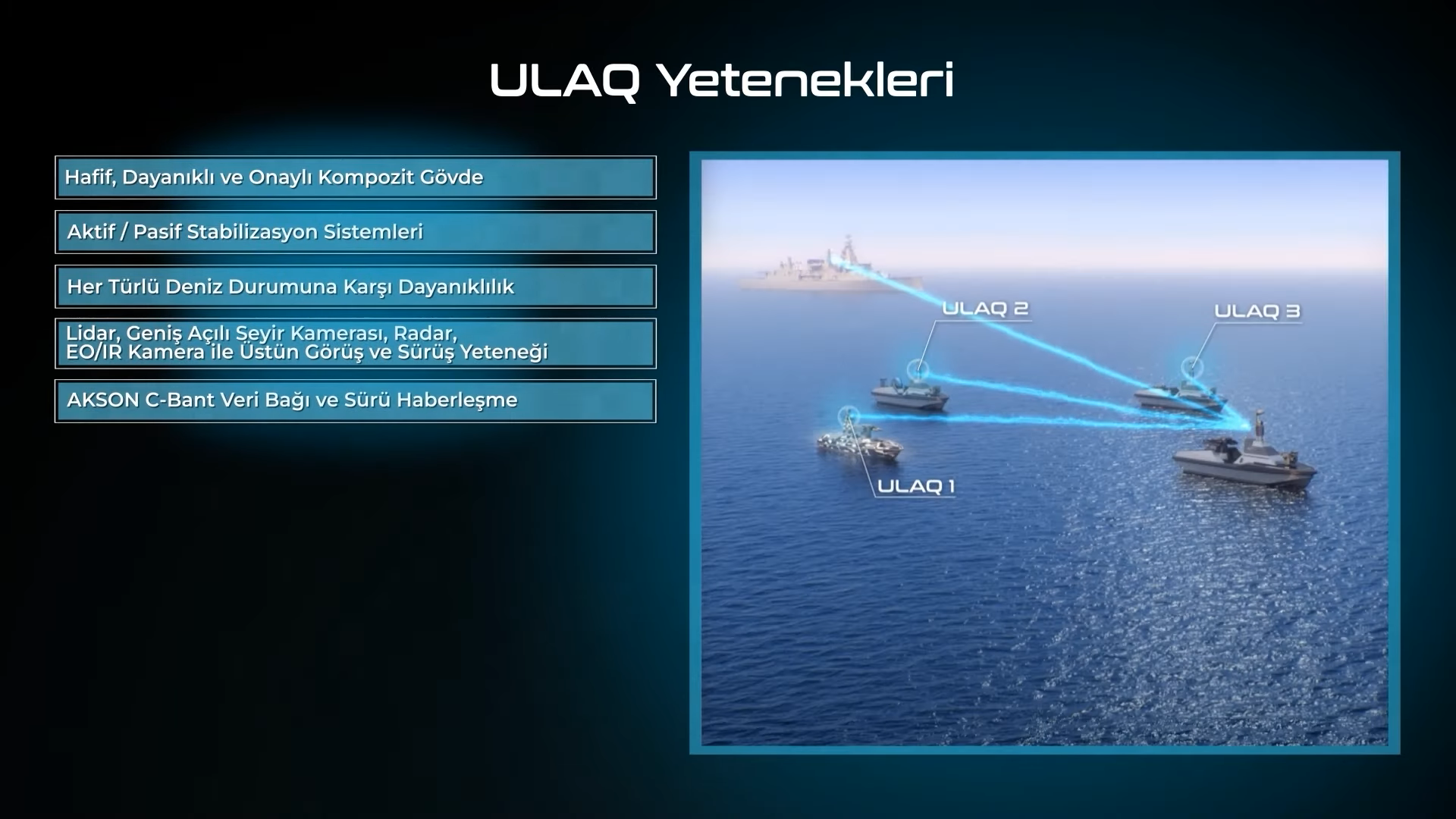 ULAQ Yetenekleri

Hafif, Dayanıklı ve Onaylı Kompozit Gövde

Aktif / Pasif Stabilizasyon Sistemleri

Her Türlü Deniz Durumuna Karşı Dayanıklılık

Lidar, Geniş Açılı Seyir Kamerası, Radar, EO/IR Kamera ile Üstün Görüş ve Sürüş Yeteneği

AKSON C-Bant Veri Bağı ve Sürü Haberleşme

ULAQ 2

ULAQ 3

ULAQ 1